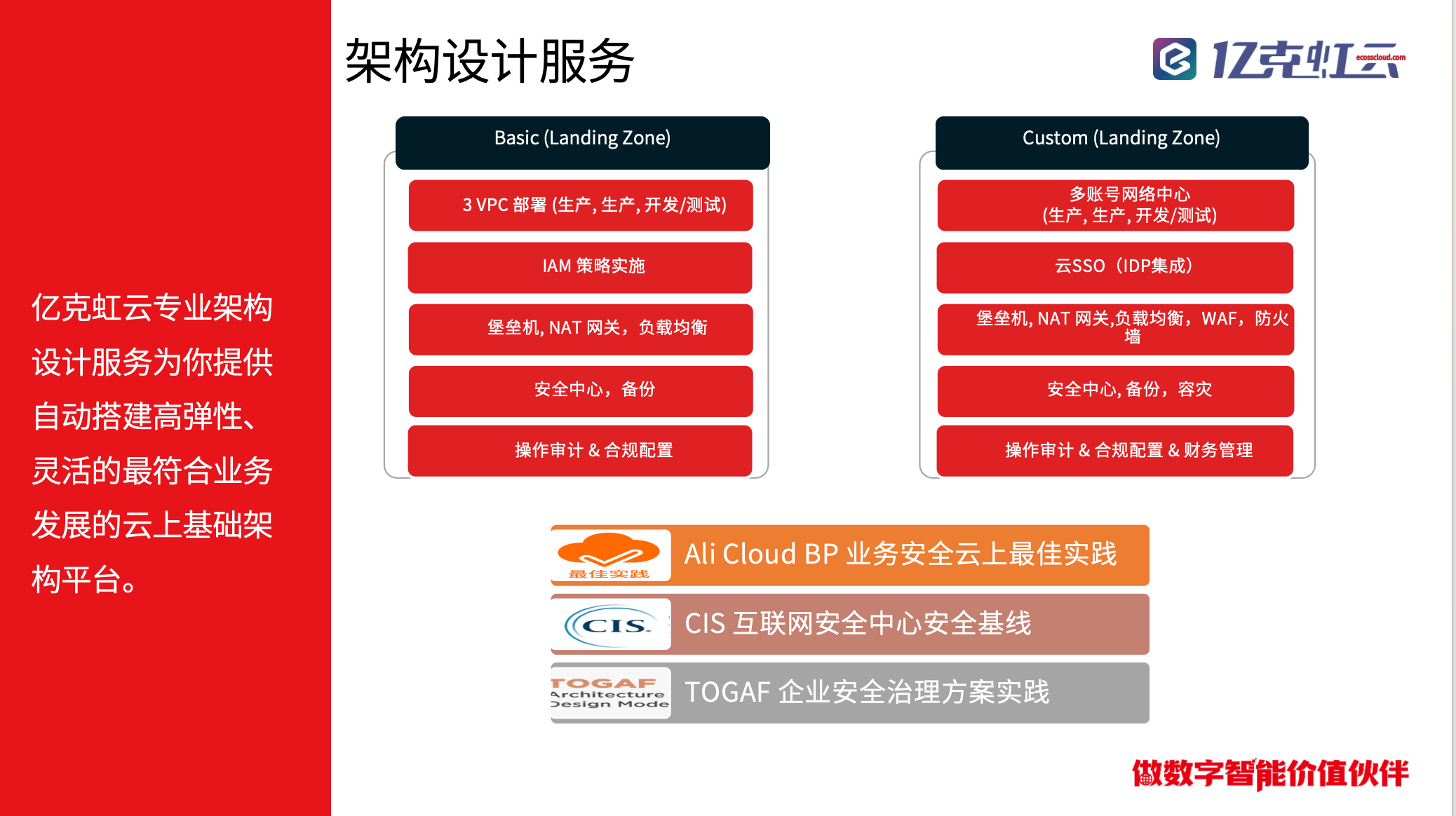 亿克虹云专业架构设计服务为你提供自动搭建高弹性、灵活的最符合业务发展的云上基础架构平台。

架构设计服务

亿克虹云 ecosscloud.com

Basic (Landing Zone)

3 VPC 部署 (生产, 生产, 开发/测试)

IAM 策略实施

堡垒机, NAT 网关，负载均衡

安全中心，备份

操作审计 & 合规配置

Custom (Landing Zone)

多账号网络中心
(生产, 生产, 开发/测试)

云SSO（IDP集成）

堡垒机, NAT 网关,负载均衡，WAF，防火墙

安全中心, 备份，容灾

操作审计 & 合规配置 & 财务管理

最佳实践

Ali Cloud BP 业务安全云上最佳实践

CIS.

CIS 互联网安全中心安全基线

TOGAF Architecture Design Mode

TOGAF 企业安全治理方案实践

做数字智能价值伙伴